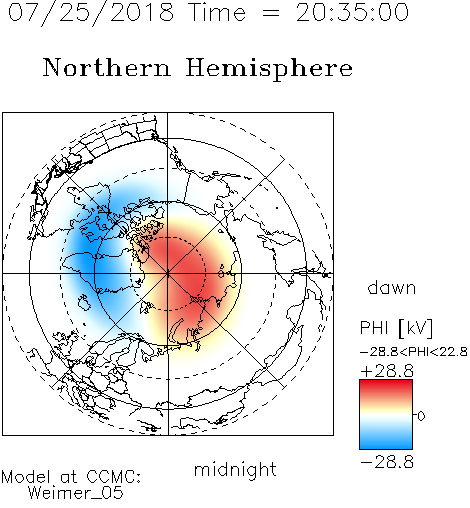 07/25/2018 Time = 20:35:00

Northern Hemisphere

dawn

PHI [kV]

−28.8<PHI<22.8

+28.8

0

−28.8

midnight

Model at CCMC:
Weimer_05